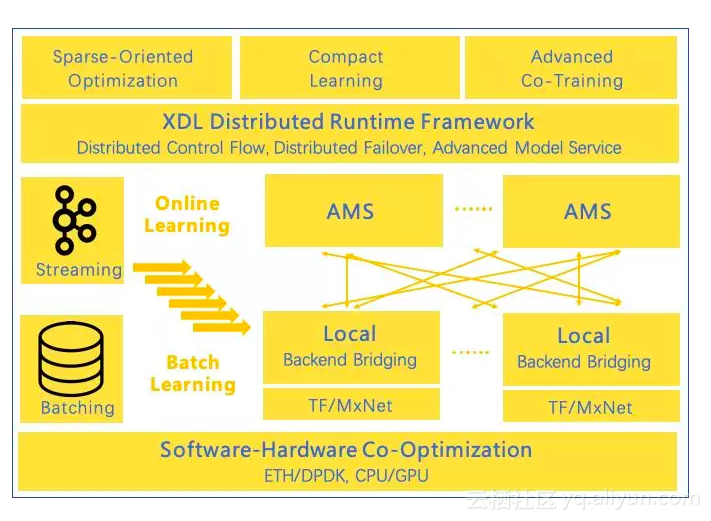 Sparse-Oriented Optimization

Compact Learning

Advanced Co-Training

XDL Distributed Runtime Framework
Distributed Control Flow, Distributed Failover, Advanced Model Service

Streaming

Online Learning

AMS

......

AMS

Batching

Batch Learning

Local
Backend Bridging

TF/MxNet

......

Local
Backend Bridging

TF/MxNet

Software-Hardware Co-Optimization
ETH/DPDK, CPU/GPU

云栖社区 yq.aliyun.com